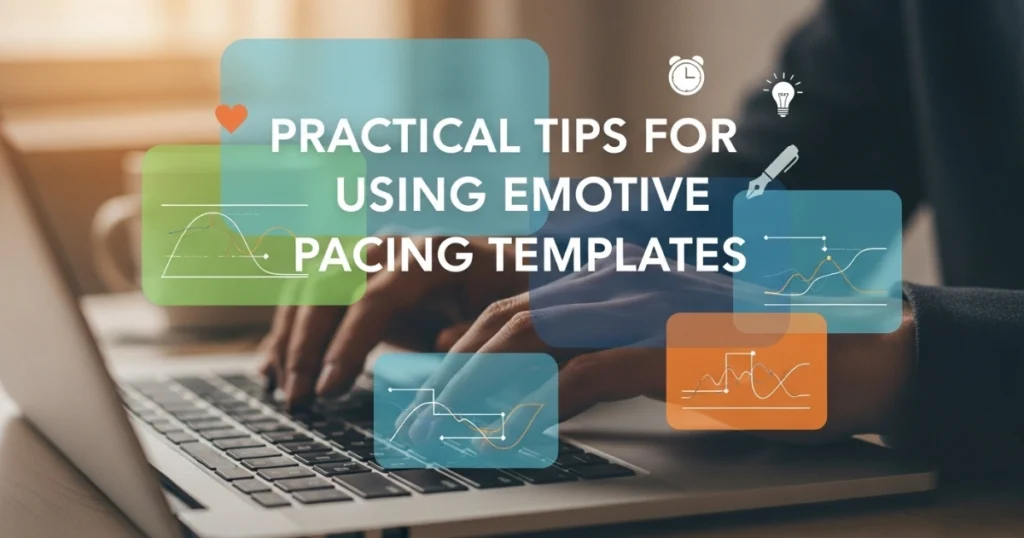 PRACTICAL TIPS FOR USING EMOTIVE PACING TEMPLATES